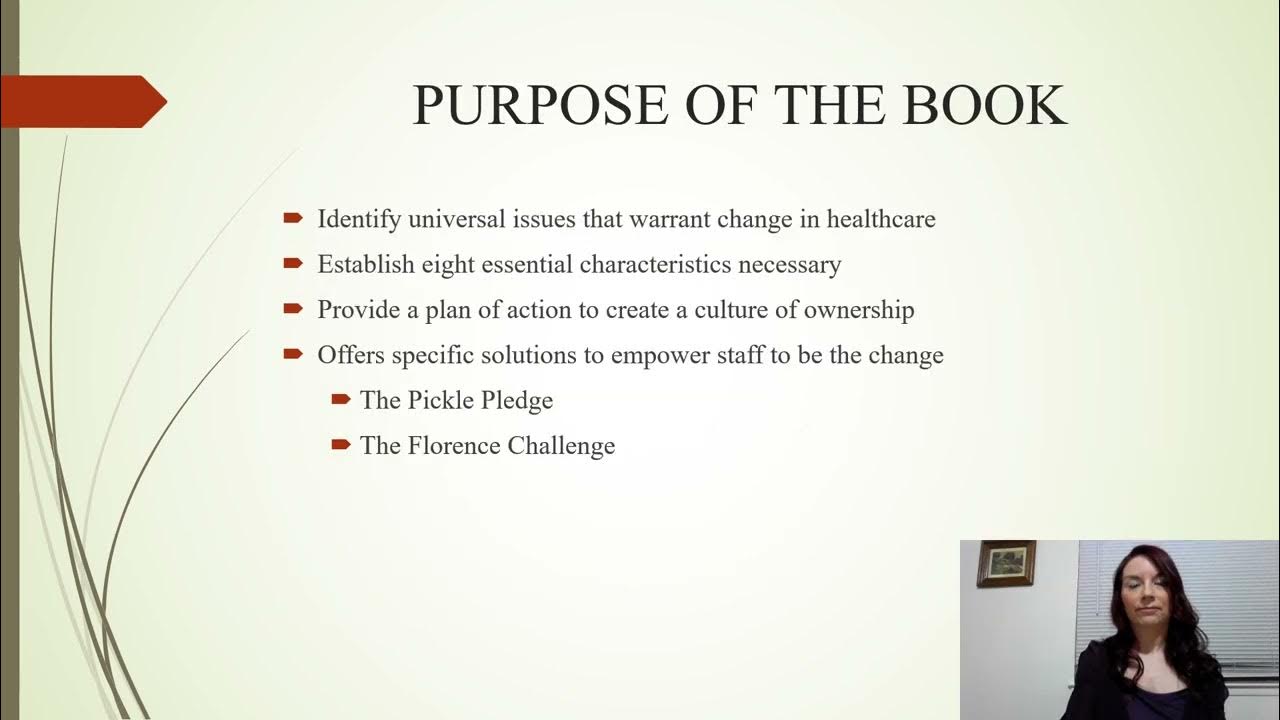 PURPOSE OF THE BOOK

Identify universal issues that warrant change in healthcare

Establish eight essential characteristics necessary

Provide a plan of action to create a culture of ownership

Offers specific solutions to empower staff to be the change

The Pickle Pledge

The Florence Challenge